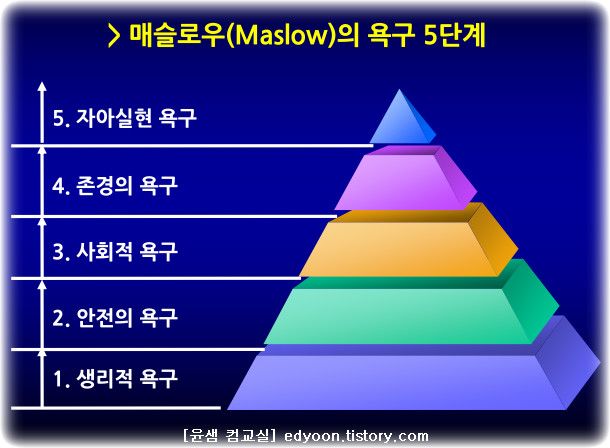 > 매슬로우(Maslow)의 욕구 5단계

5. 자아실현 욕구

4. 존경의 욕구

3. 사회적 욕구

2. 안전의 욕구

1. 생리적 욕구

[윤샘 컴교실] edyoon.tistory.com